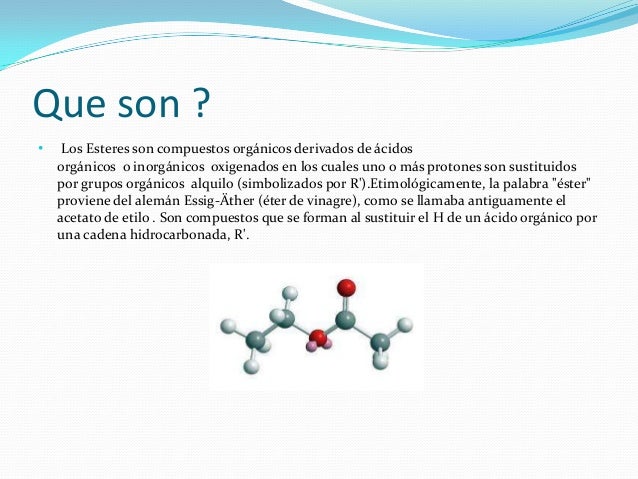 Que son ?

• Los Esteres son compuestos orgánicos derivados de ácidos orgánicos o inorgánicos oxigenados en los cuales uno o más protones son sustituidos por grupos orgánicos alquilo (simbolizados por R').Etimológicamente, la palabra "éster" proviene del alemán Essig-Äther (éter de vinagre), como se llamaba antiguamente el acetato de etilo . Son compuestos que se forman al sustituir el H de un ácido orgánico por una cadena hidrocarbonada, R'.